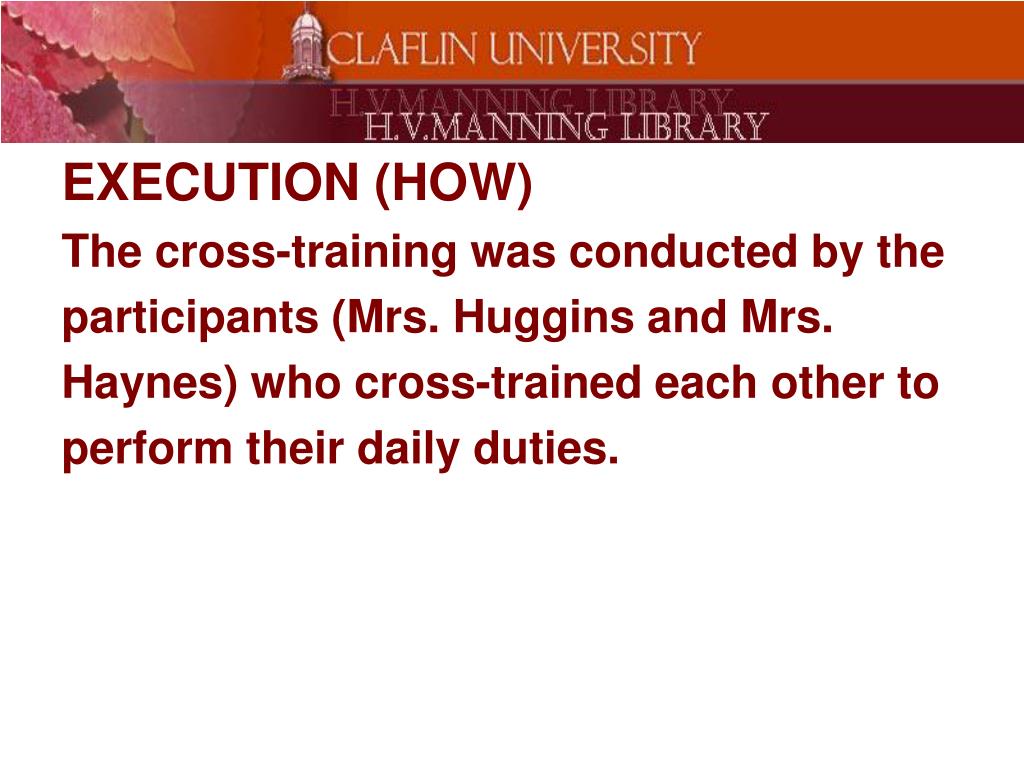 CLAFLIN UNIVERSITY
H.V.MANNING LIBRARY
H.V.MANNING LIBRARY

EXECUTION (HOW)

The cross-training was conducted by the participants (Mrs. Huggins and Mrs. Haynes) who cross-trained each other to perform their daily duties.